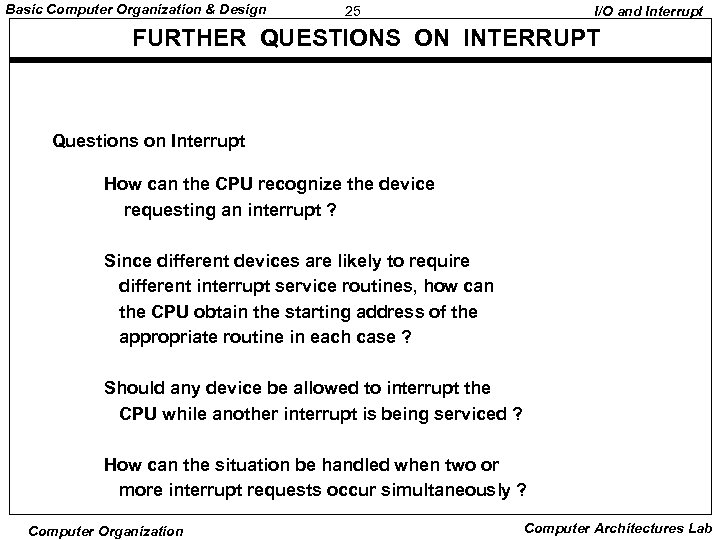 Basic Computer Organization & Design 25 I/O and Interrupt

FURTHER QUESTIONS ON INTERRUPT

Questions on Interrupt

How can the CPU recognize the device requesting an interrupt ?

Since different devices are likely to require different interrupt service routines, how can the CPU obtain the starting address of the appropriate routine in each case ?

Should any device be allowed to interrupt the CPU while another interrupt is being serviced ?

How can the situation be handled when two or more interrupt requests occur simultaneously ?

Computer Organization Computer Architectures Lab